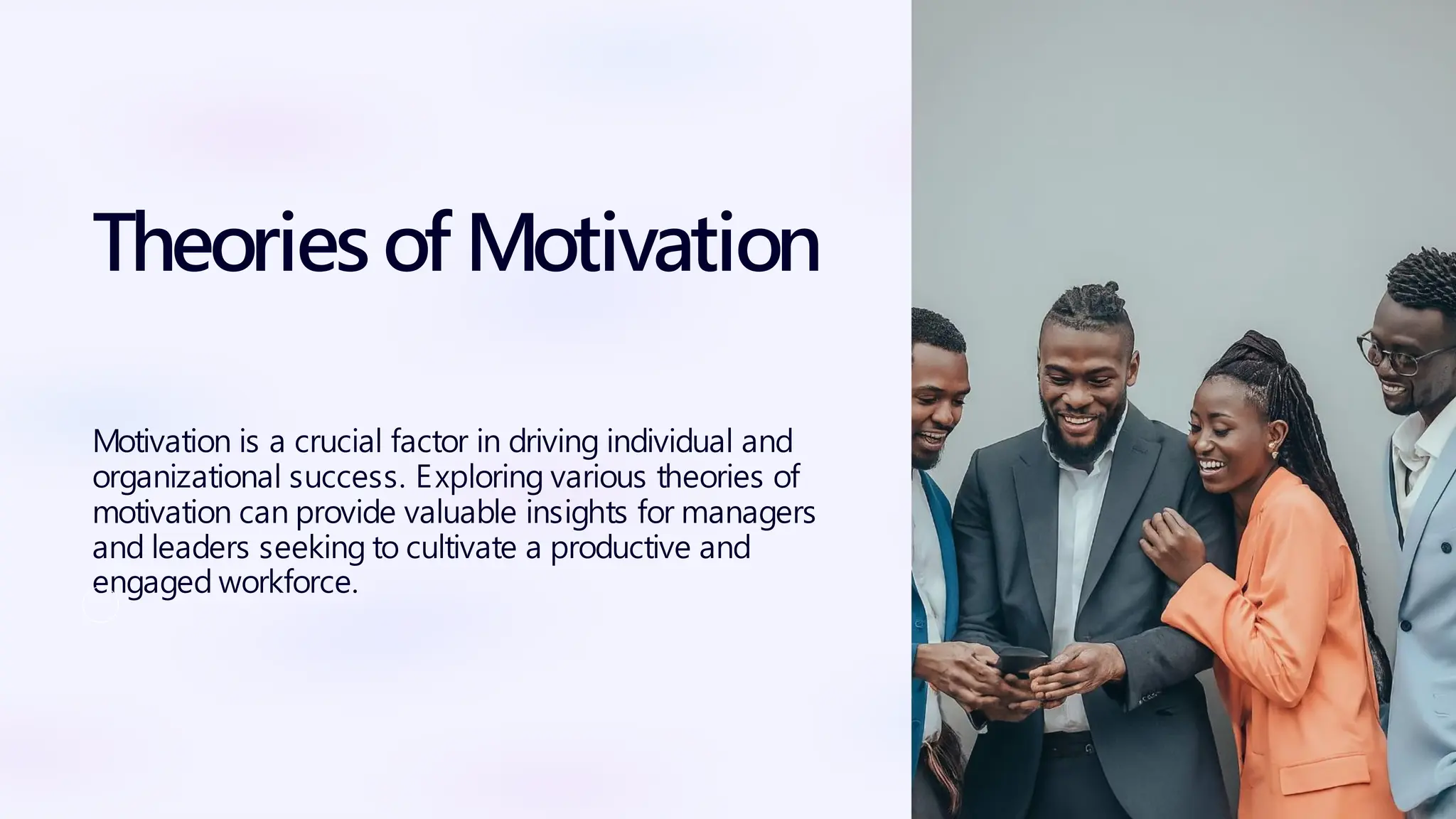 Theories of Motivation

Motivation is a crucial factor in driving individual and organizational success. Exploring various theories of motivation can provide valuable insights for managers and leaders seeking to cultivate a productive and engaged workforce.